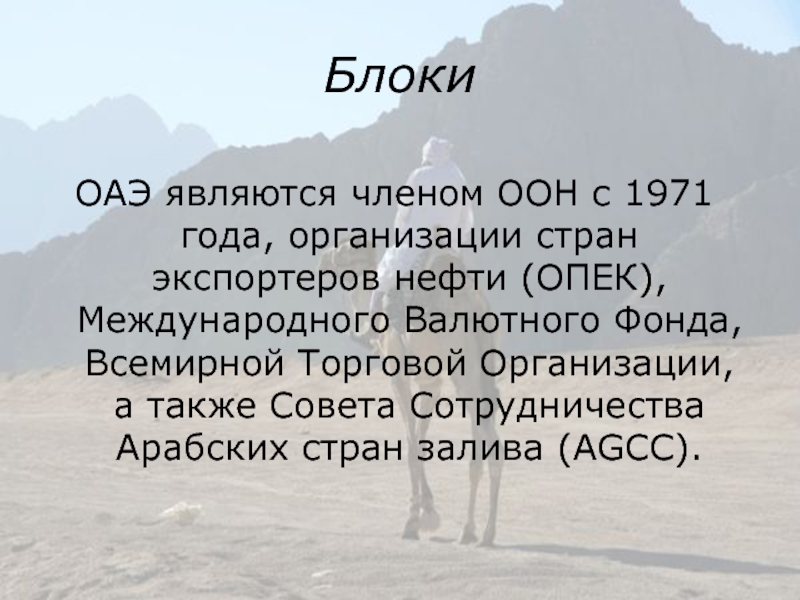 Блоки

ОАЭ являются членом ООН с 1971 года, организации стран экспортеров нефти (ОПЕК), Международного Валютного Фонда, Всемирной Торговой Организации, а также Совета Сотрудничества Арабских стран залива (AGCC).